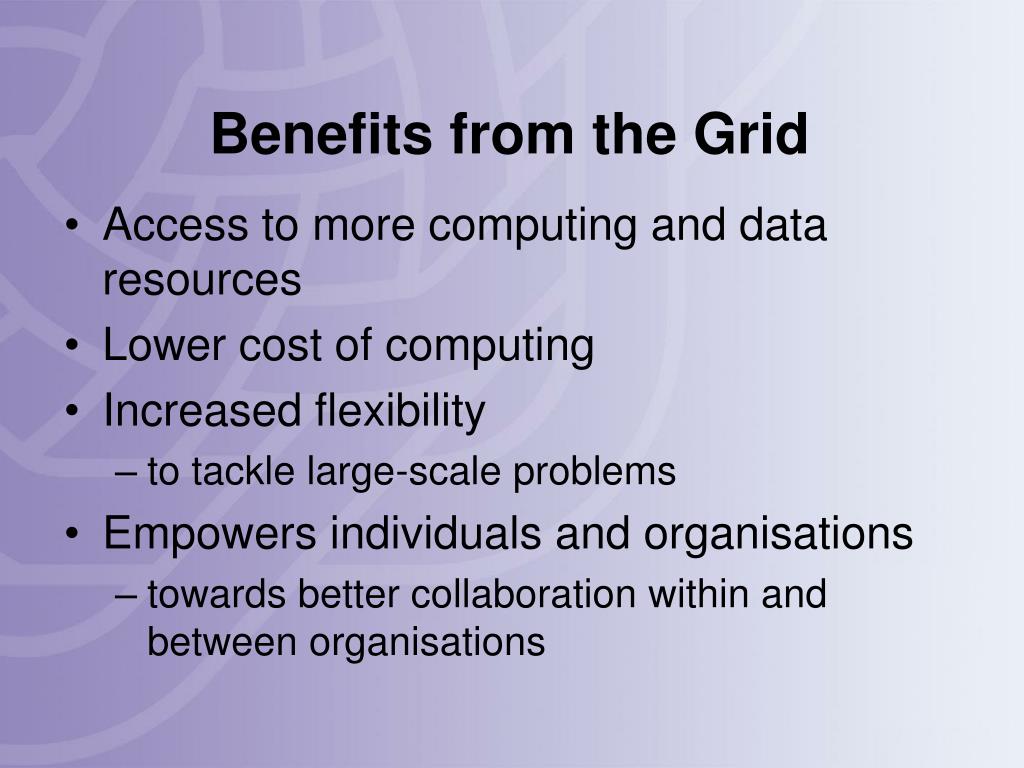 Benefits from the Grid

• Access to more computing and data resources
• Lower cost of computing
• Increased flexibility
– to tackle large-scale problems
• Empowers individuals and organisations
– towards better collaboration within and between organisations